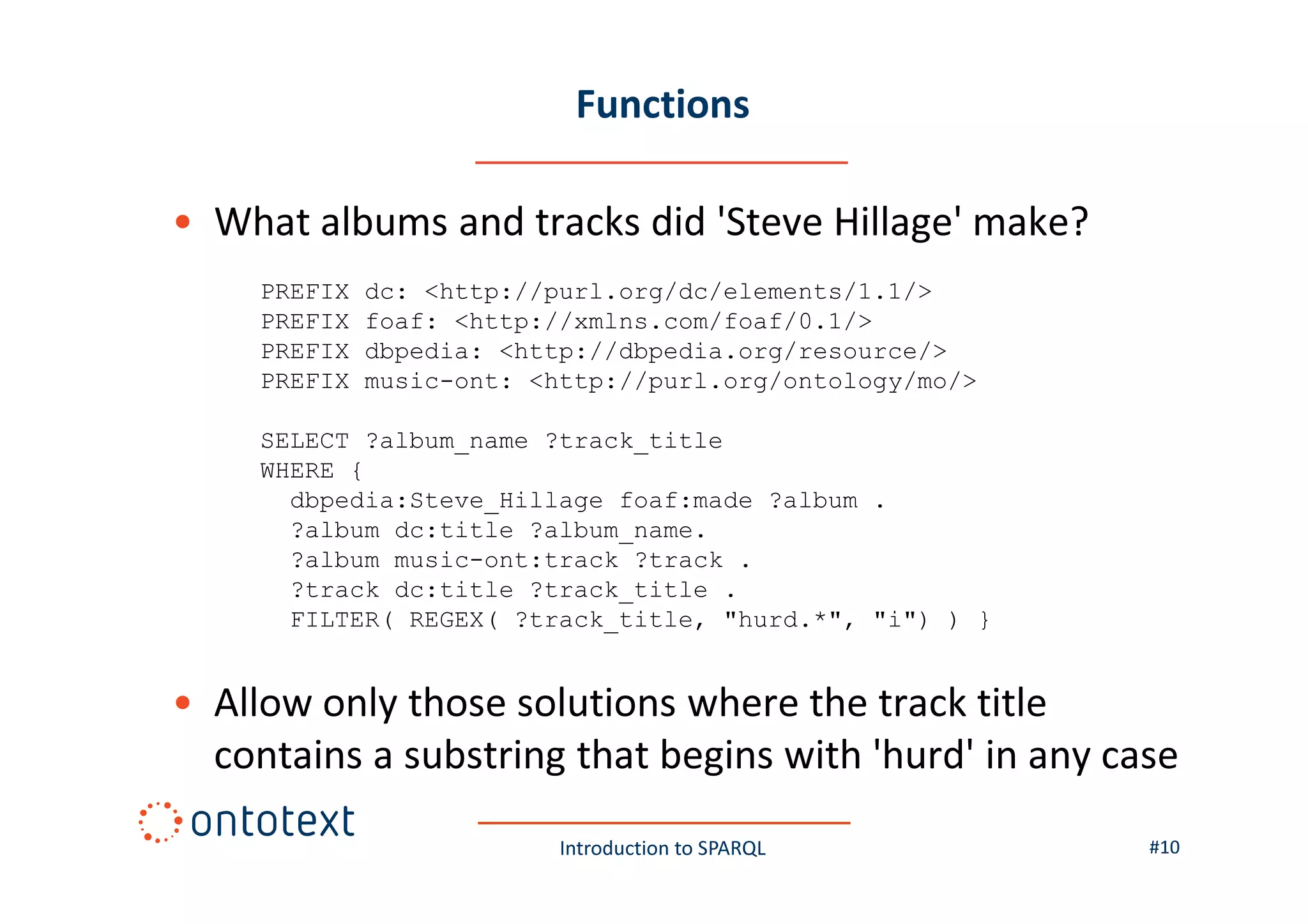 Functions

• What albums and tracks did 'Steve Hillage' make?

PREFIX dc: <http://purl.org/dc/elements/1.1/>
PREFIX foaf: <http://xmlns.com/foaf/0.1/>
PREFIX dbpedia: <http://dbpedia.org/resource/>
PREFIX music-ont: <http://purl.org/ontology/mo/>

SELECT ?album_name ?track_title
WHERE {
  dbpedia:Steve_Hillage foaf:made ?album .
  ?album dc:title ?album_name.
  ?album music-ont:track ?track .
  ?track dc:title ?track_title .
  FILTER( REGEX( ?track_title, "hurd.*", "i") ) }

• Allow only those solutions where the track title contains a substring that begins with 'hurd' in any case

ontotext

Introduction to SPARQL

#10